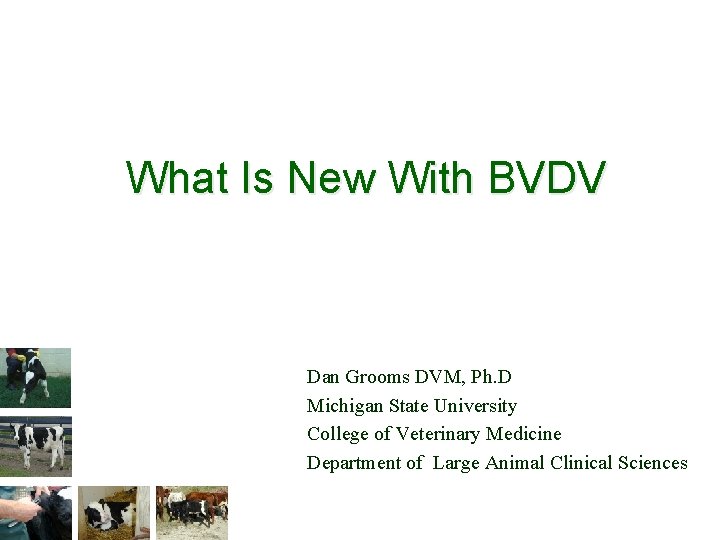 What Is New With BVDV

Dan Grooms DVM, Ph.D
Michigan State University
College of Veterinary Medicine
Department of Large Animal Clinical Sciences